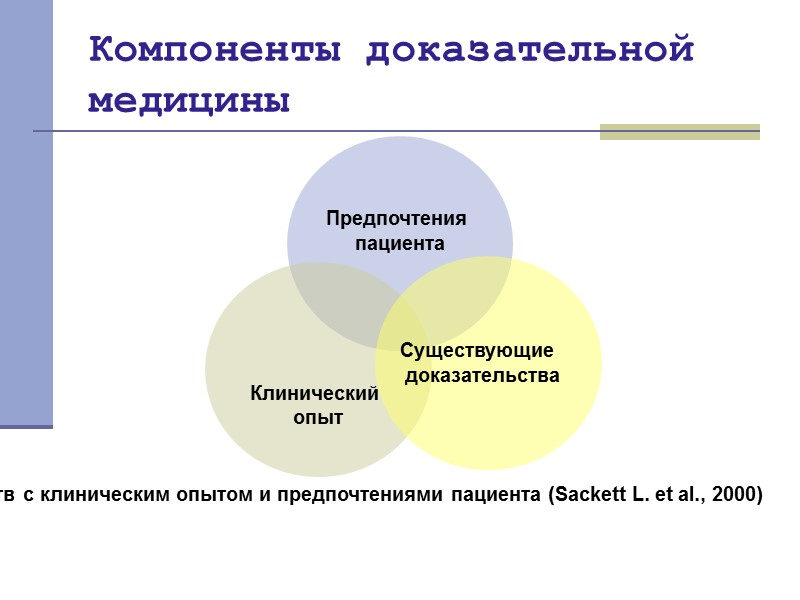 Компоненты доказательной медицины

Предпочтения пациента

Существующие доказательства

Клинический опыт

тв с клиническим опытом и предпочтениями пациента (Sackett L. et al., 2000)